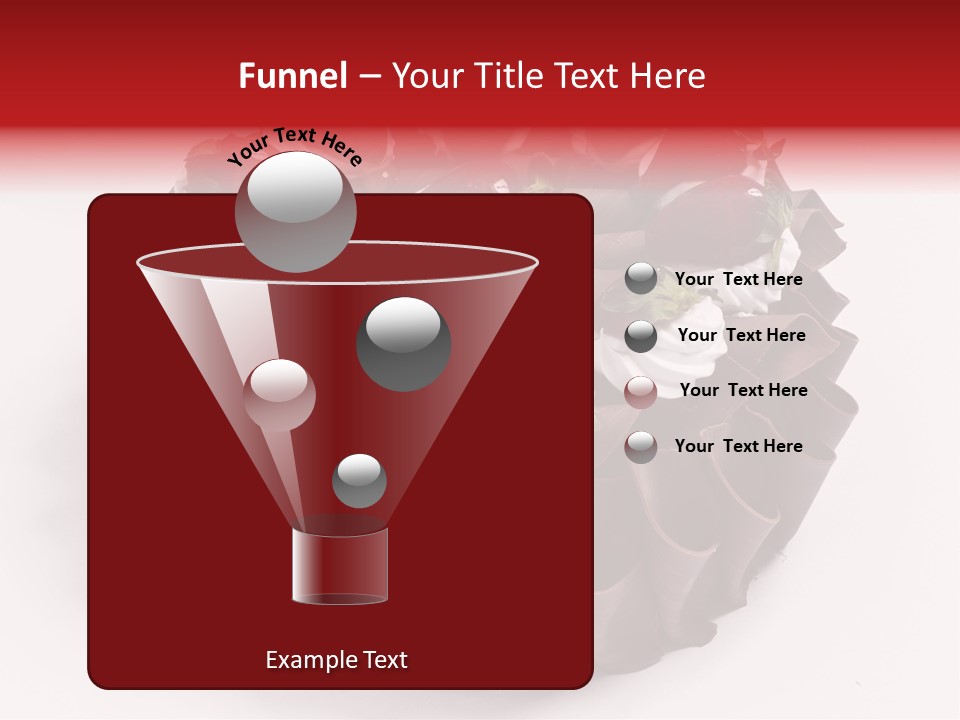 Funnel – Your Title Text Here

Your Text Here

Your Text Here

Your Text Here

Your Text Here

Your Text Here

Example Text